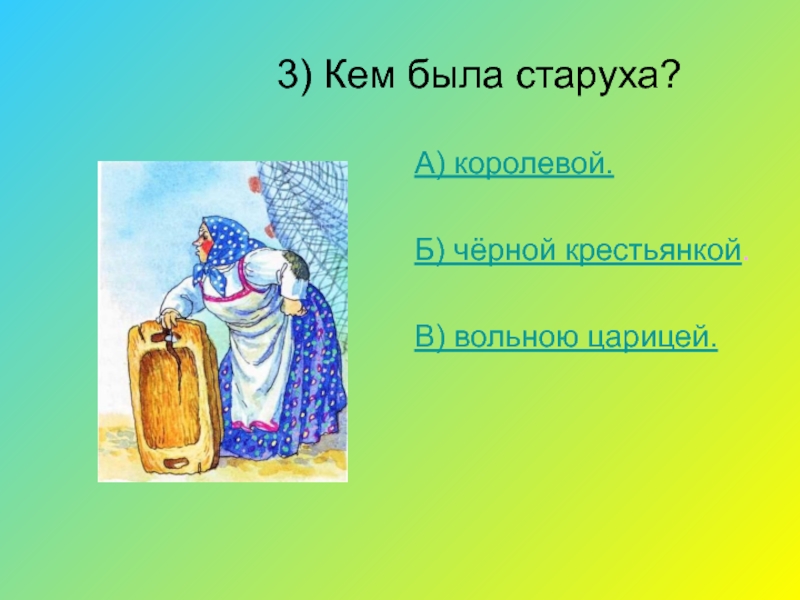 3) Кем была старуха?

А) королевой.

Б) чёрной крестьянкой.

В) вольною царицей.